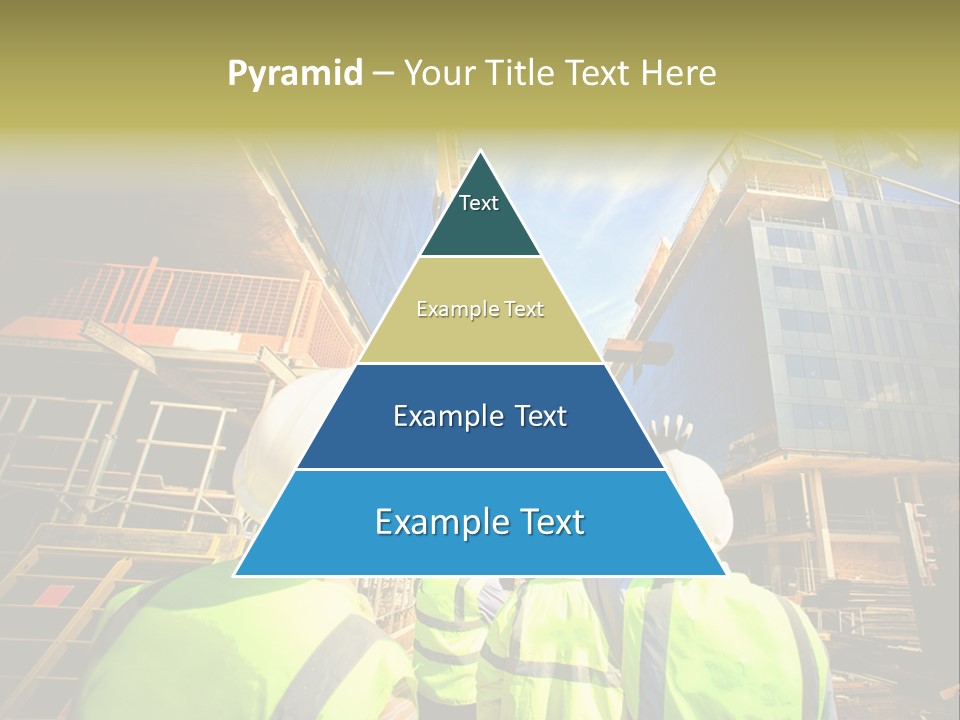 Pyramid – Your Title Text Here

Text

Example Text

Example Text

Example Text